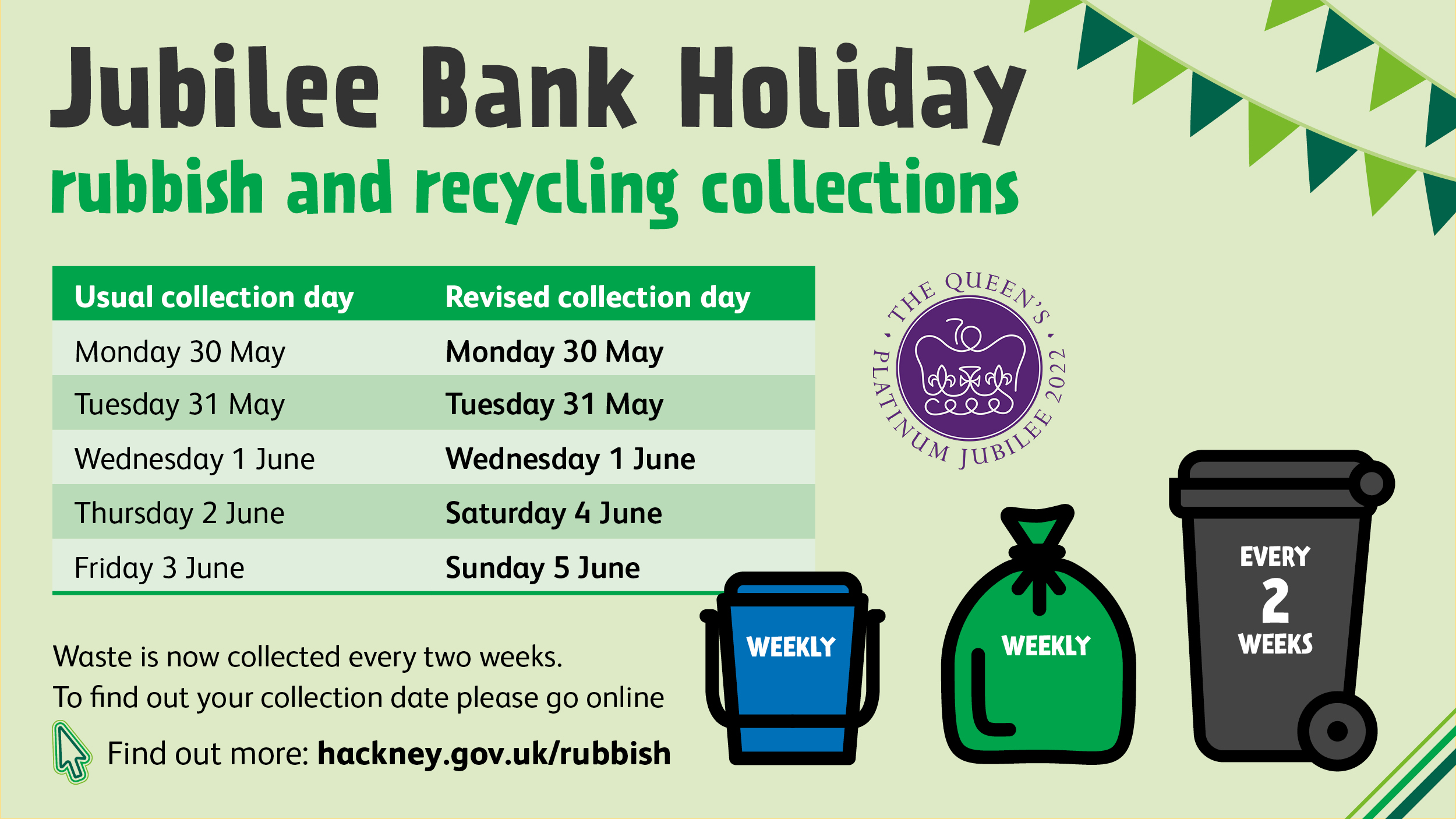 Jubilee Bank Holiday
rubbish and recycling collections

| Usual collection day | Revised collection day |
|---|---|
| Monday 30 May | Monday 30 May |
| Tuesday 31 May | Tuesday 31 May |
| Wednesday 1 June | Wednesday 1 June |
| Thursday 2 June | Saturday 4 June |
| Friday 3 June | Sunday 5 June |

THE QUEEN'S PLATINUM JUBILEE 2022
70

Waste is now collected every two weeks.
To find out your collection date please go online

Find out more: hackney.gov.uk/rubbish

WEEKLY
WEEKLY
EVERY 2 WEEKS